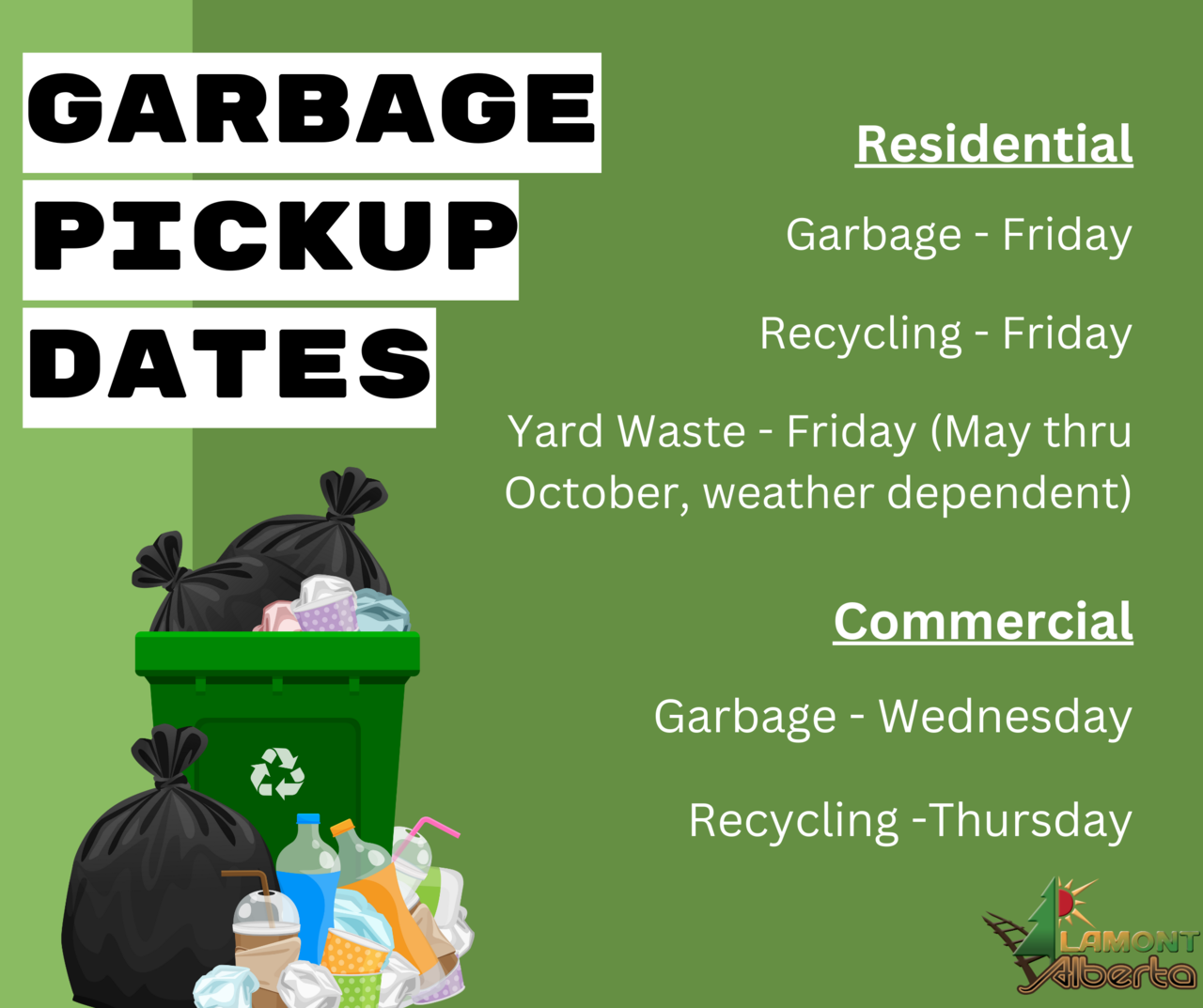 GARBAGE PICKUP DATES

Residential

Garbage - Friday

Recycling - Friday

Yard Waste - Friday (May thru October, weather dependent)

Commercial

Garbage - Wednesday

Recycling -Thursday

LAMONT Alberta